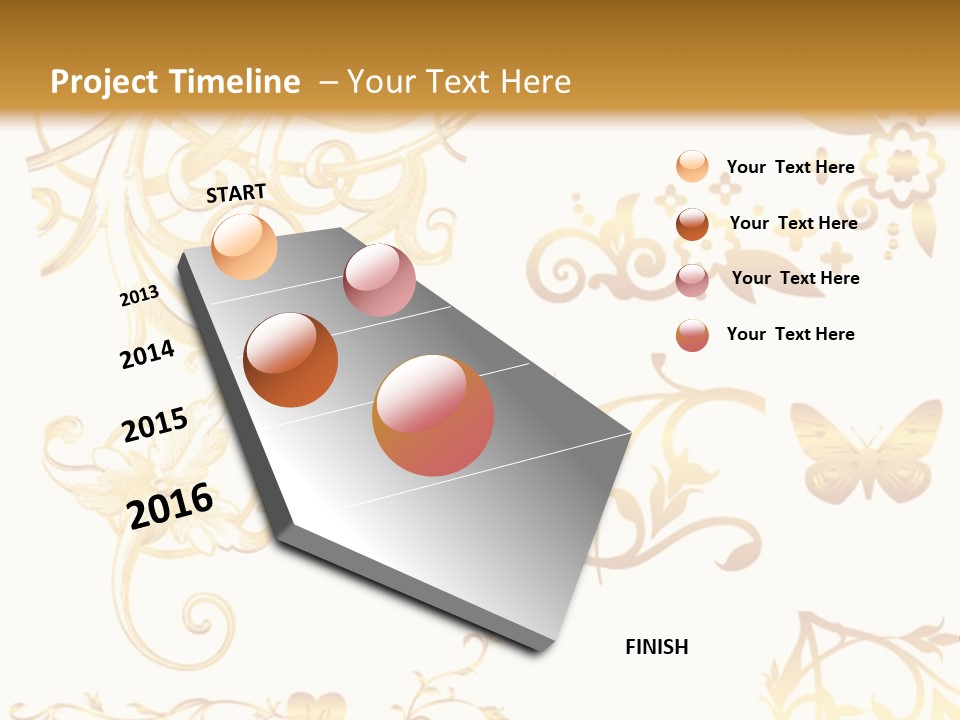 Project Timeline – Your Text Here

START

2013

2014

2015

2016

Your Text Here

Your Text Here

Your Text Here

Your Text Here

FINISH